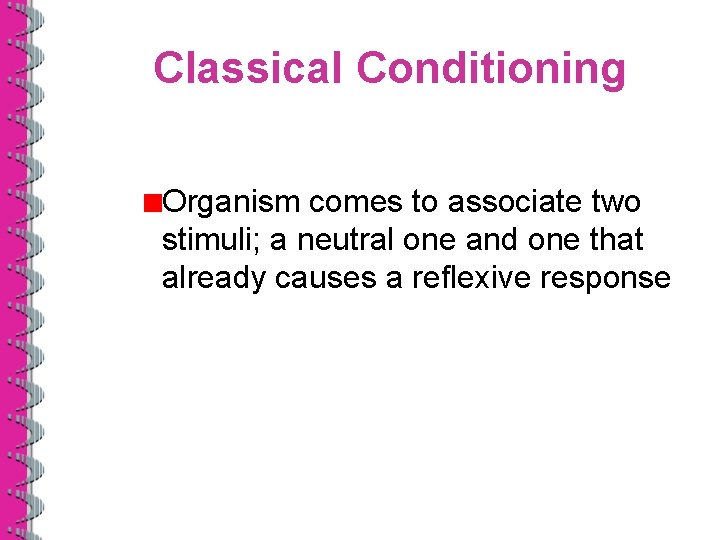 Classical Conditioning

Organism comes to associate two stimuli; a neutral one and one that already causes a reflexive response